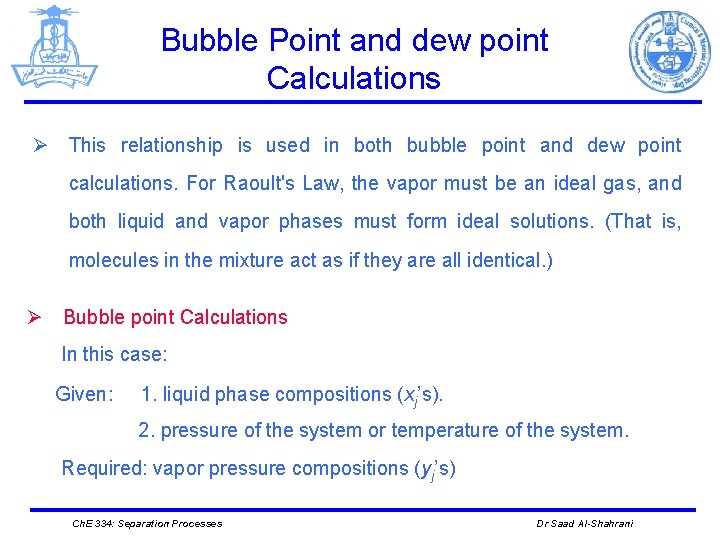 Bubble Point and dew point Calculations

➢ This relationship is used in both bubble point and dew point calculations. For Raoult's Law, the vapor must be an ideal gas, and both liquid and vapor phases must form ideal solutions. (That is, molecules in the mixture act as if they are all identical.)

➢ Bubble point Calculations

In this case:

Given: 1. liquid phase compositions ($x_i$'s).

2. pressure of the system or temperature of the system.

Required: vapor pressure compositions ($y_i$'s)

ChE 334: Separation Processes

Dr Saad Al-Shahrani